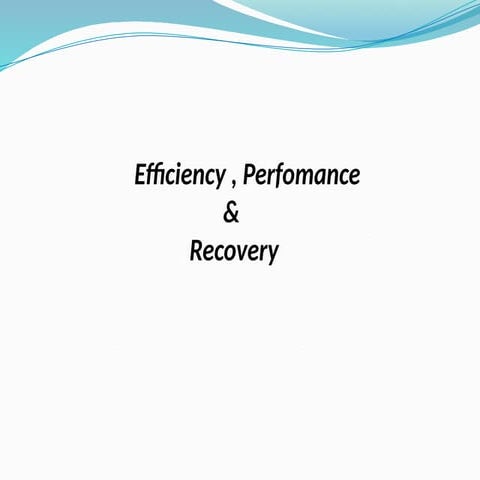 Efficiency , Perfomance
&
Recovery